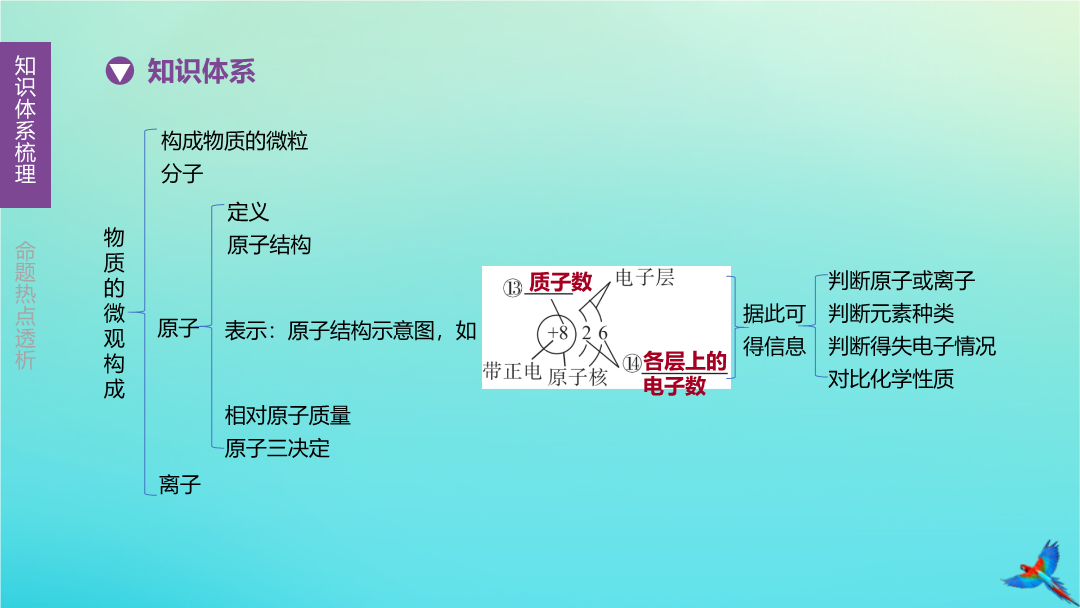 知识体系梳理

命题热点透析

知识体系

物质的微观构成

构成物质的微粒
分子

原子

定义
原子结构

表示：原子结构示意图，如

⑬ 质子数
电子层
+8
2 6
带正电
原子核
⑭ 各层上的电子数

据此可得信息

判断原子或离子
判断元素种类
判断得失电子情况
对比化学性质

相对原子质量
原子三决定

离子